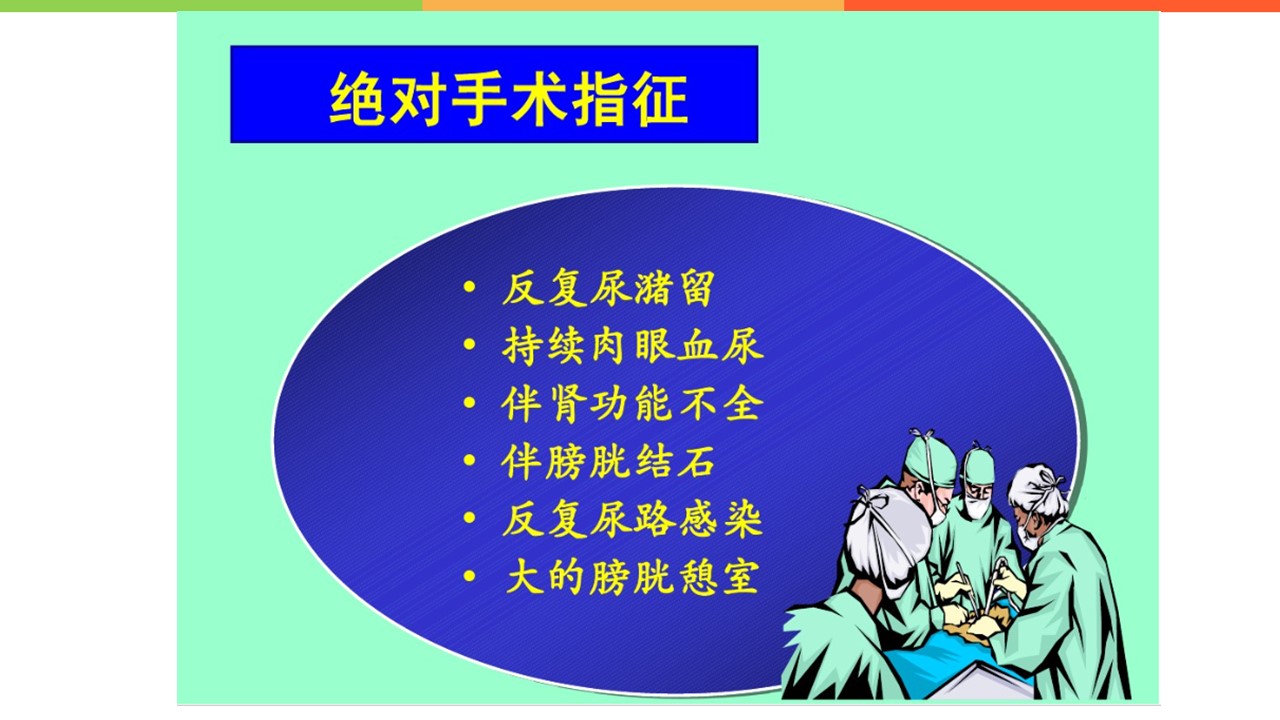 绝对手术指征

• 反复尿潴留
• 持续肉眼血尿
• 伴肾功能不全
• 伴膀胱结石
• 反复尿路感染
• 大的膀胱憩室